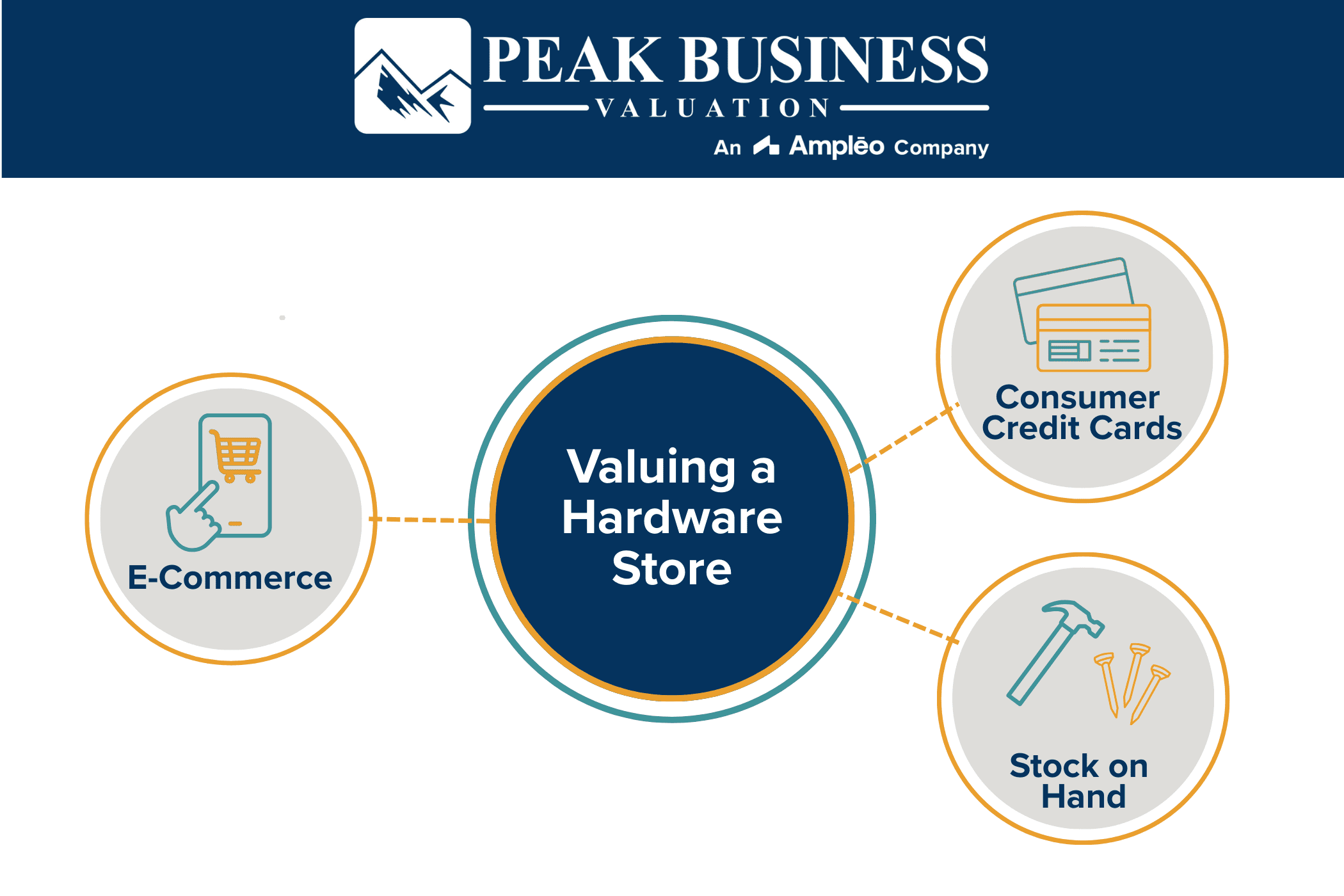 PEAK BUSINESS
VALUATION
An Amplēo Company

E-Commerce

Valuing a Hardware Store

Consumer Credit Cards

Stock on Hand